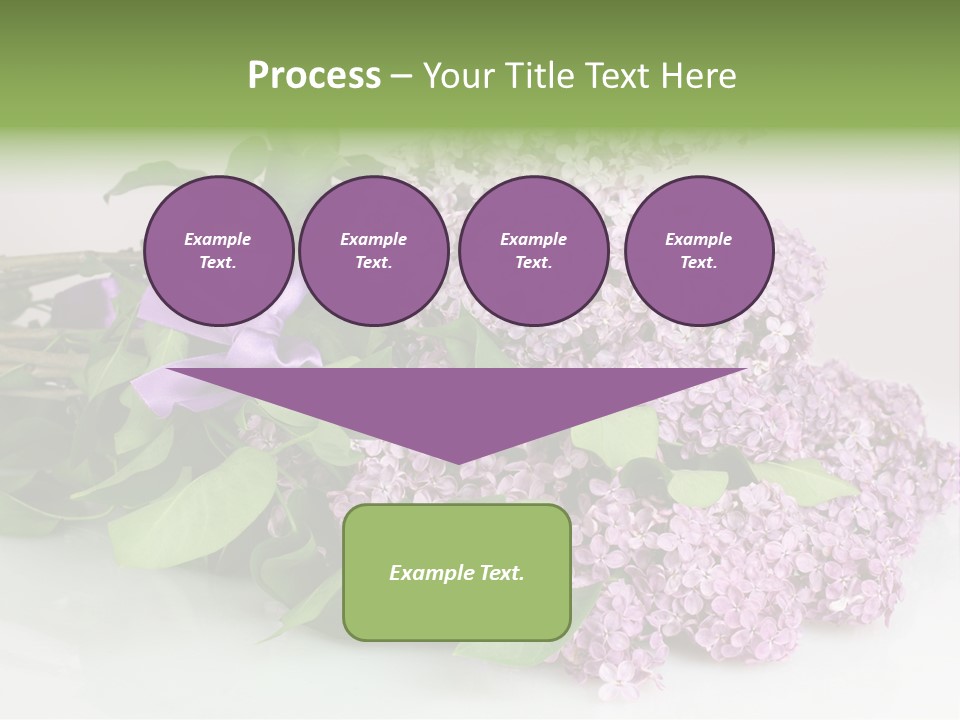 Process – Your Title Text Here

Example Text.

Example Text.

Example Text.

Example Text.

Example Text.